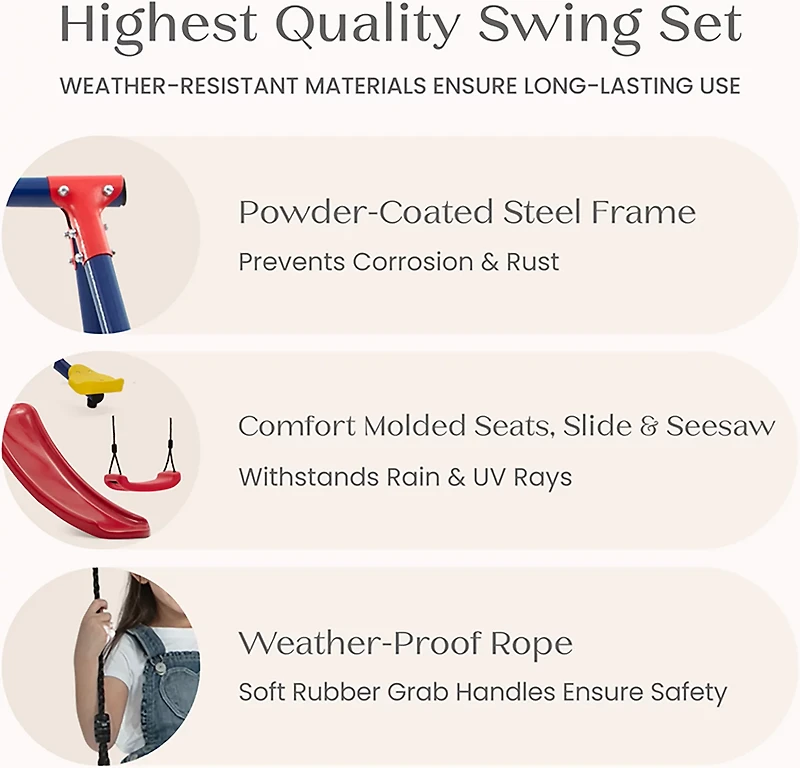 Highest Quality Swing Set

WEATHER-RESISTANT MATERIALS ENSURE LONG-LASTING USE

Powder-Coated Steel Frame

Prevents Corrosion & Rust

Comfort Molded Seats, Slide & Seesaw

Withstands Rain & UV Rays

Weather-Proof Rope

Soft Rubber Grab Handles Ensure Safety